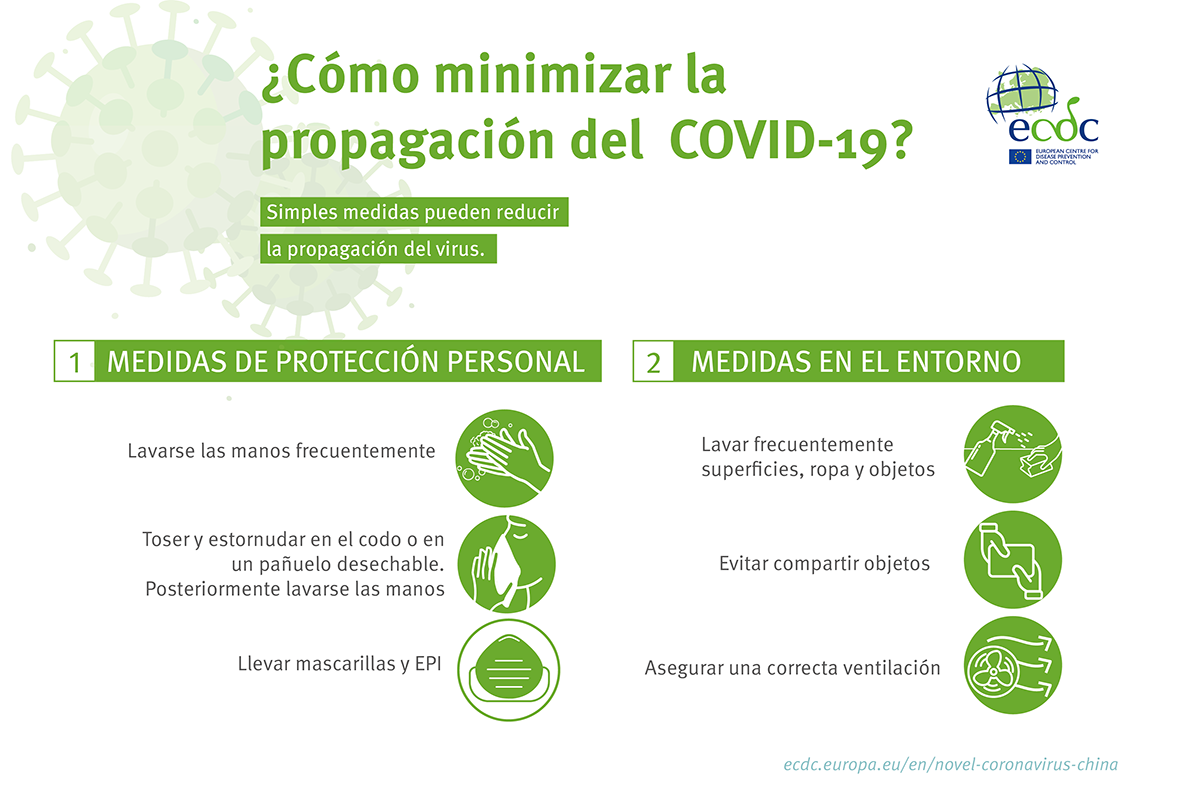 ¿Cómo minimizar la propagación del COVID-19?

ecdc
EUROPEAN CENTRE FOR DISEASE PREVENTION AND CONTROL

Simples medidas pueden reducir la propagación del virus.

1 MEDIDAS DE PROTECCIÓN PERSONAL

Lavarse las manos frecuentemente

Toser y estornudar en el codo o en un pañuelo desechable. Posteriormente lavarse las manos

Llevar mascarillas y EPI

2 MEDIDAS EN EL ENTORNO

Lavar frecuentemente superficies, ropa y objetos

Evitar compartir objetos

Asegurar una correcta ventilación

ecdc.europa.eu/en/novel-coronavirus-china